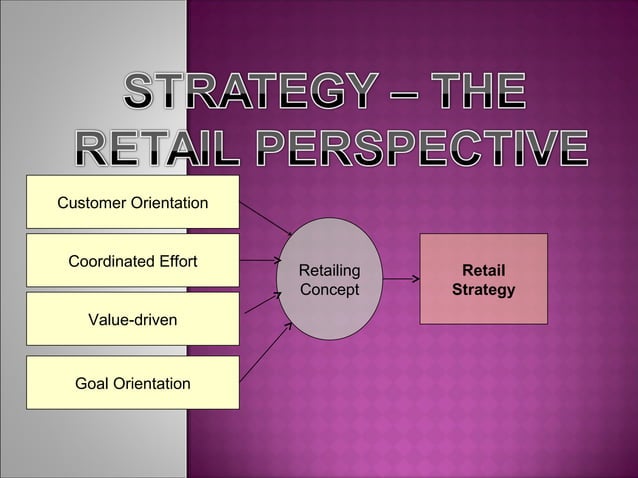 STRATEGY – THE RETAIL PERSPECTIVE

Customer Orientation

Coordinated Effort

Value-driven

Goal Orientation

Retailing Concept

Retail Strategy